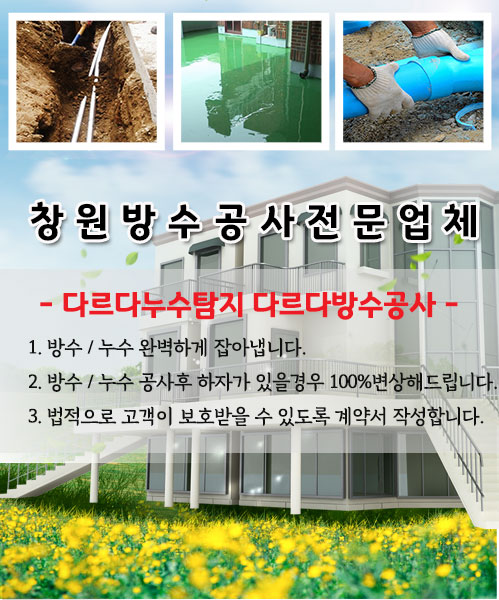 창원방수공사전문업체

- 다르다누수탐지 다르다방수공사 -

1. 방수 / 누수 완벽하게 잡아냅니다.

2. 방수 / 누수 공사후 하자가 있을경우 100%변상해드립니다.

3. 법적으로 고객이 보호받을 수 있도록 계약서 작성합니다.